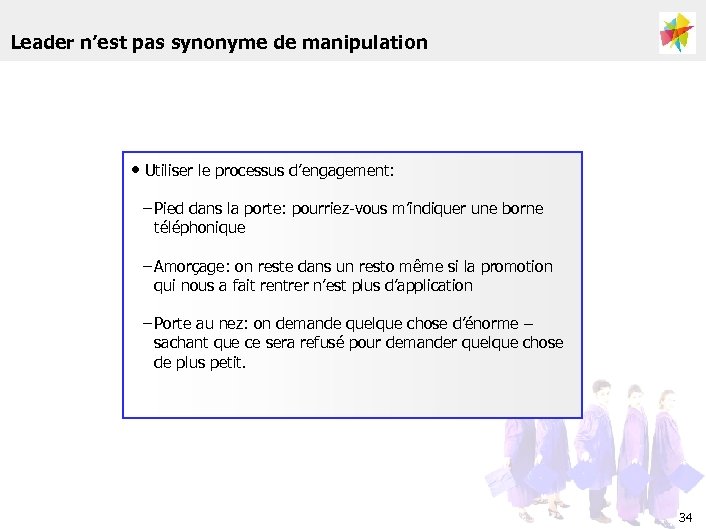 Leader n'est pas synonyme de manipulation

• Utiliser le processus d'engagement:

– Pied dans la porte: pourriez-vous m'indiquer une borne téléphonique

– Amorçage: on reste dans un resto même si la promotion qui nous a fait rentrer n'est plus d'application

– Porte au nez: on demande quelque chose d'énorme – sachant que ce sera refusé pour demander quelque chose de plus petit.

34